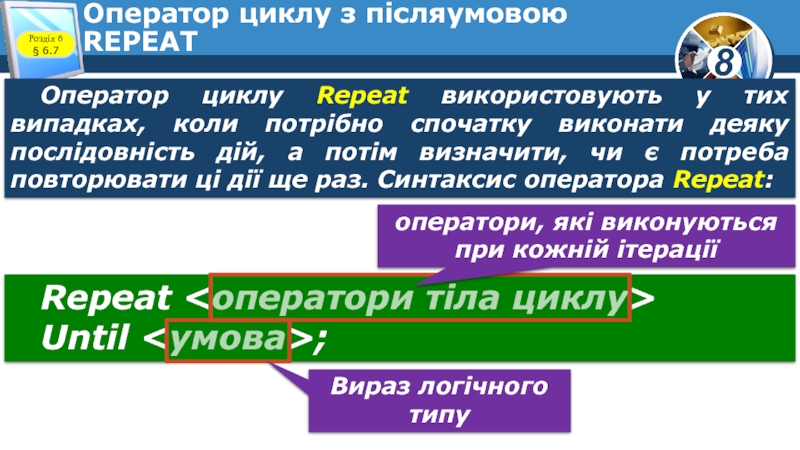 Розділ 6
§ 6.7

Оператор циклу з післяумовою REPEAT

8

Оператор циклу Repeat використовують у тих випадках, коли потрібно спочатку виконати деяку послідовність дій, а потім визначити, чи є потреба повторювати ці дії ще раз. Синтаксис оператора Repeat:

оператори, які виконуються при кожній ітерації

Repeat <оператори тіла циклу>
Until <умова>;

Вираз логічного типу